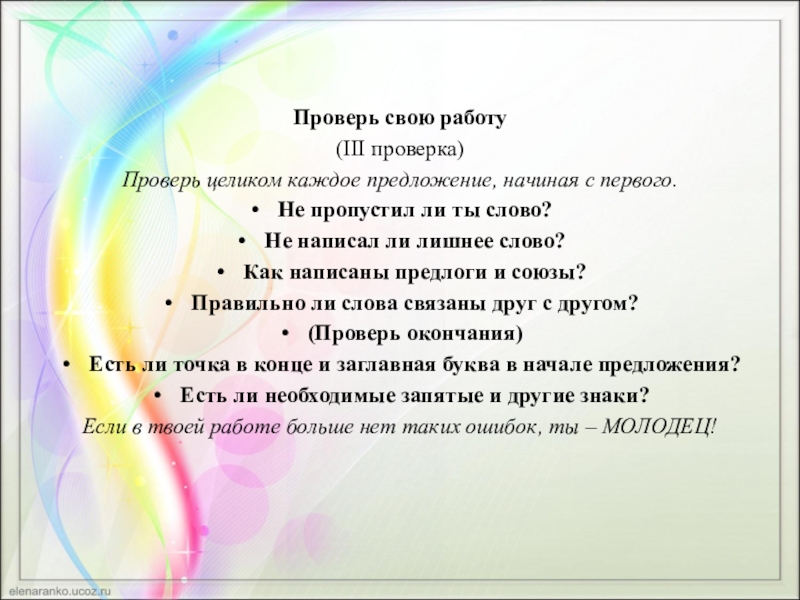 Проверь свою работу
(III проверка)
Проверь целиком каждое предложение, начиная с первого.

• Не пропустил ли ты слово?
• Не написал ли лишнее слово?
• Как написаны предлоги и союзы?
• Правильно ли слова связаны друг с другом?
• (Проверь окончания)
• Есть ли точка в конце и заглавная буква в начале предложения?
• Есть ли необходимые запятые и другие знаки?

Если в твоей работе больше нет таких ошибок, ты – МОЛОДЕЦ!

elenaranko.ucoz.ru